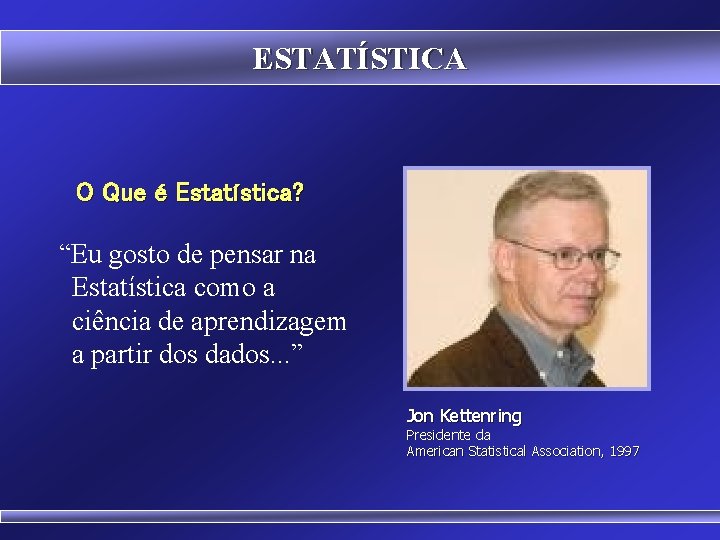 ESTATÍSTICA

O Que é Estatística?

“Eu gosto de pensar na Estatística como a ciência de aprendizagem a partir dos dados...”

Jon Kettenring
Presidente da
American Statistical Association, 1997